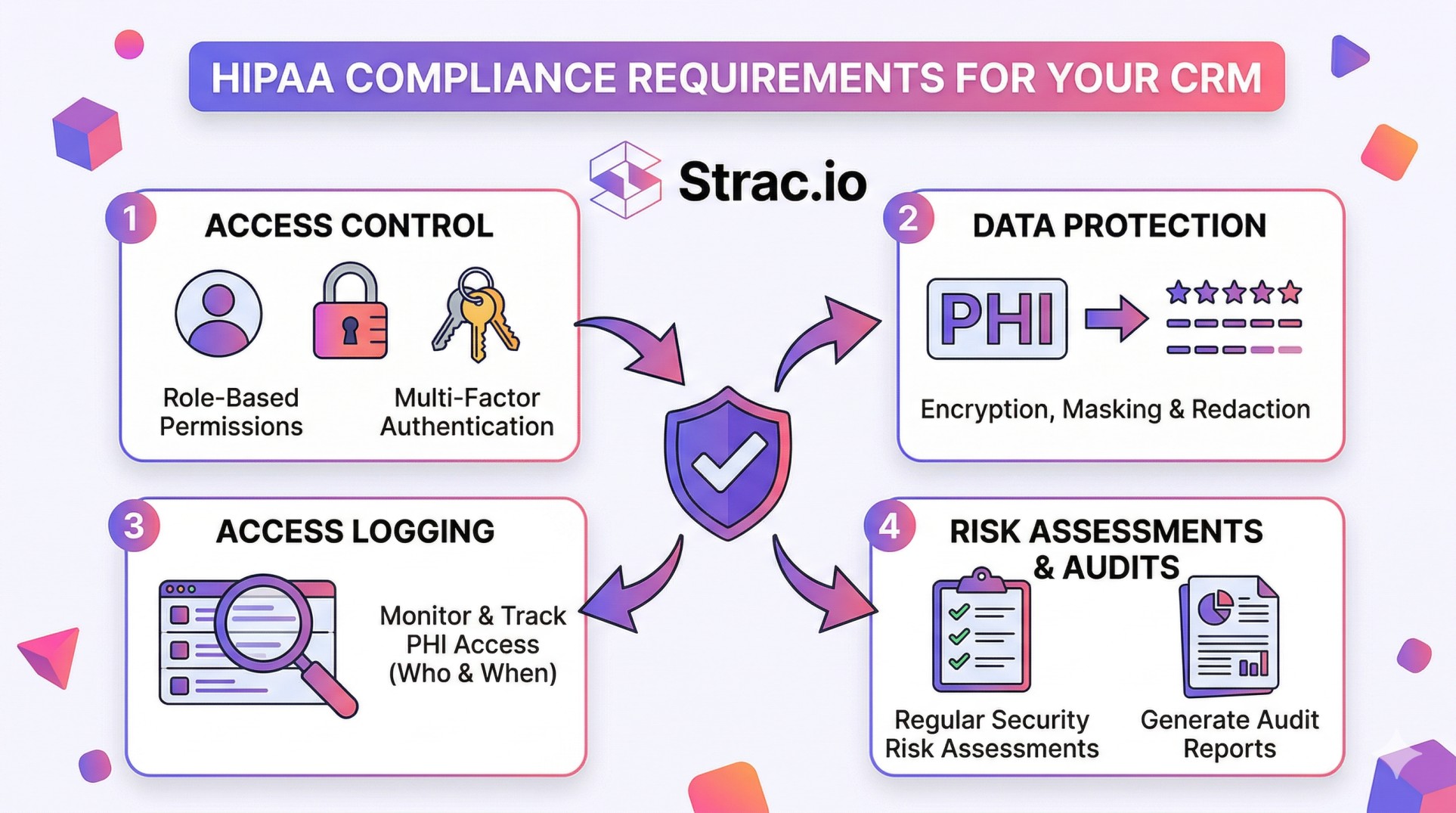 HIPAA COMPLIANCE REQUIREMENTS FOR YOUR CRM

Strac.io

1 ACCESS CONTROL

Role-Based Permissions

Multi-Factor Authentication

2 DATA PROTECTION

PHI

Encryption, Masking & Redaction

3 ACCESS LOGGING

Monitor & Track PHI Access (Who & When)

4 RISK ASSESSMENTS & AUDITS

Regular Security Risk Assessments

Generate Audit Reports